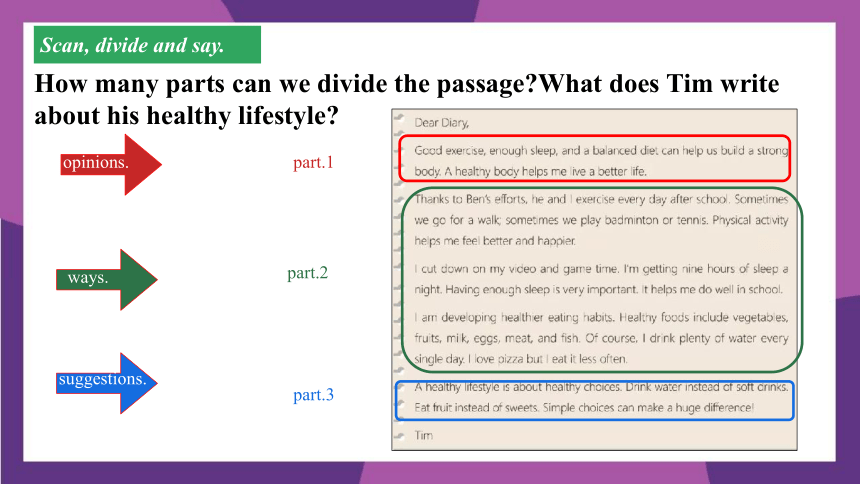 Scan, divide and say.

How many parts can we divide the passage?What does Tim write about his healthy lifestyle?

opinions.

part.1

ways.

part.2

suggestions.

part.3

Dear Diary,

Good exercise, enough sleep, and a balanced diet can help us build a strong body. A healthy body helps me live a better life.

Thanks to Ben's efforts, he and I exercise every day after school. Sometimes we go for a walk; sometimes we play badminton or tennis. Physical activity helps me feel better and happier.

I cut down on my video and game time. I'm getting nine hours of sleep a night. Having enough sleep is very important. It helps me do well in school.

I am developing healthier eating habits. Healthy foods include vegetables, fruits, milk, eggs, meat, and fish. Of course, I drink plenty of water every single day. I love pizza but I eat it less often.

A healthy lifestyle is about healthy choices. Drink water instead of soft drinks. Eat fruit instead of sweets. Simple choices can make a huge difference!

Tim